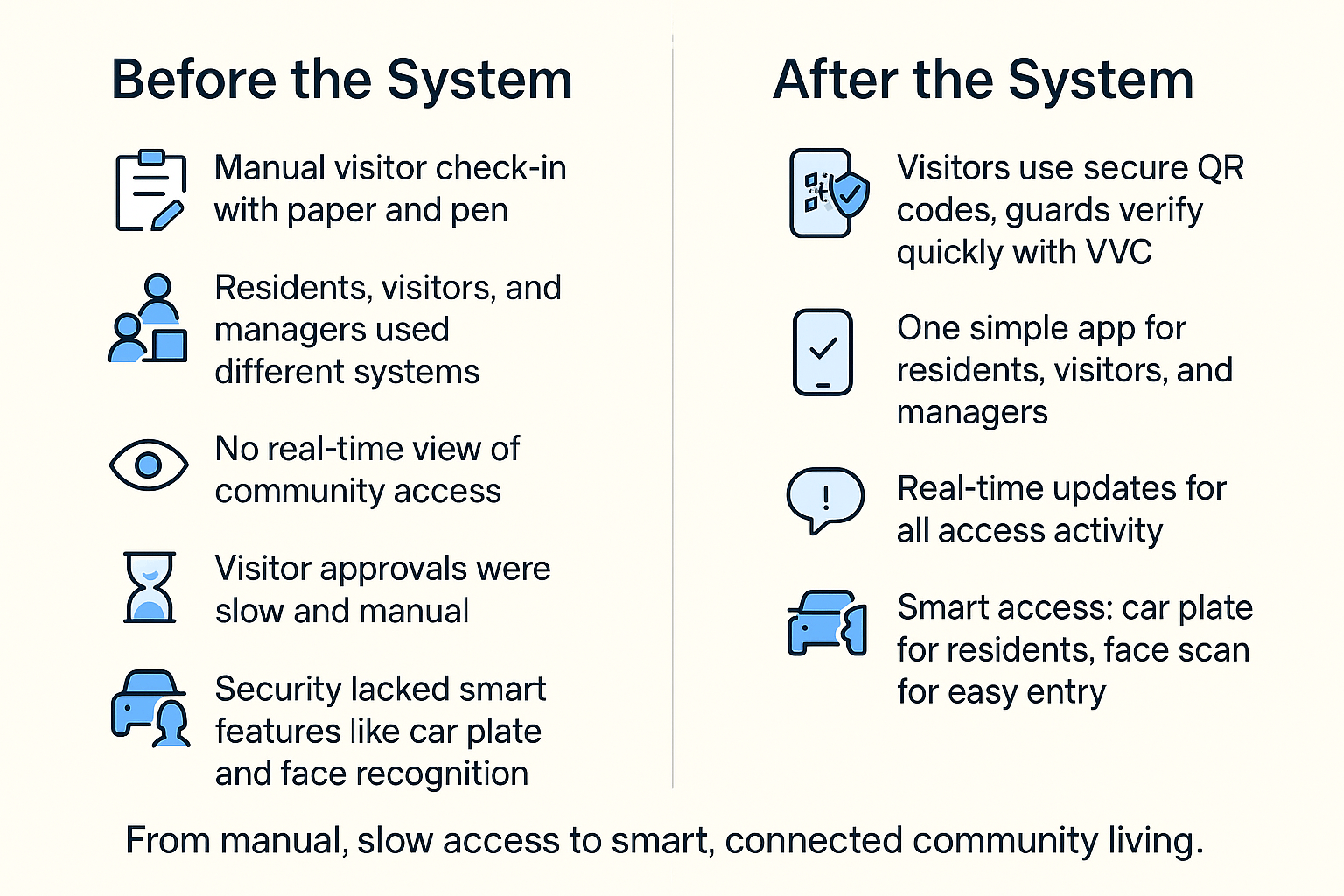 Before the System

Manual visitor check-in with paper and pen

Residents, visitors, and managers used different systems

No real-time view of community access

Visitor approvals were slow and manual

Security lacked smart features like car plate and face recognition

After the System

Visitors use secure QR codes, guards verify quickly with VVC

One simple app for residents, visitors, and managers

Real-time updates for all access activity

Smart access: car plate for residents, face scan for easy entry

From manual, slow access to smart, connected community living.